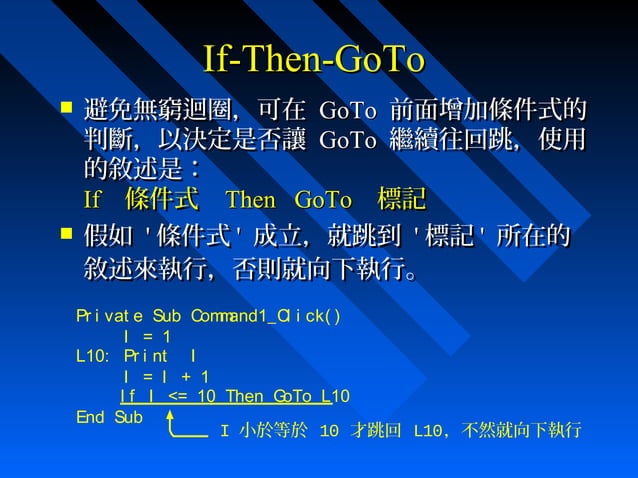 If-Then-GoTo

■ 避免無窮迴圈，可在 GoTo 前面增加條件式的判斷，以決定是否讓 GoTo 繼續往回跳，使用的敘述是：
If 條件式 Then GoTo 標記

■ 假如 '條件式' 成立，就跳到 '標記' 所在的敘述來執行，否則就向下執行。

Private Sub Command1_Click()
I = 1
L10: Print I
I = I + 1
If I <= 10 Then GoTo L10
End Sub

I 小於等於 10 才跳回 L10，不然就向下執行